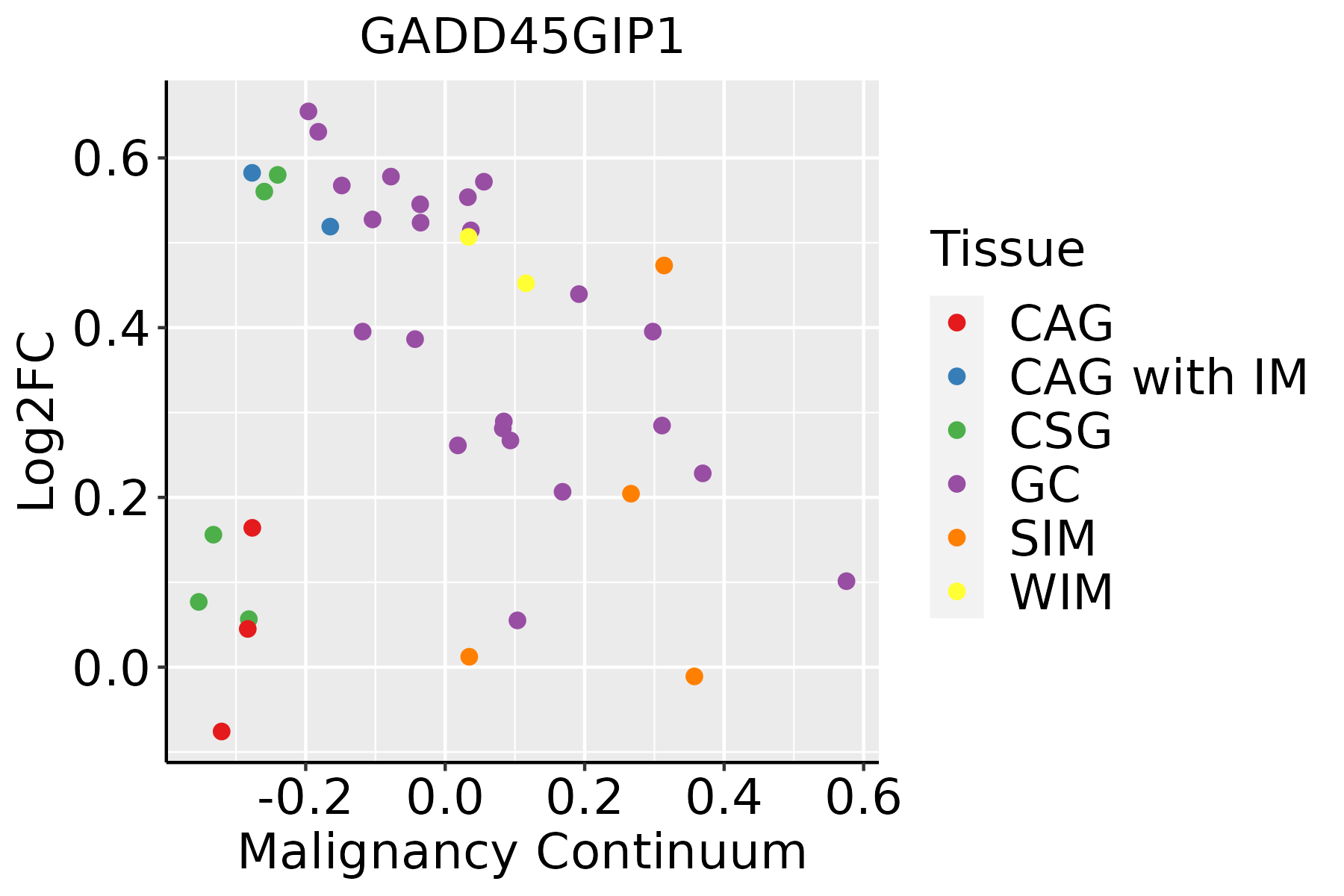 GADD45GIP1

Log2FC

0.6
0.4
0.2
0.0

-0.2
0.0
0.2
0.4
0.6

Malignancy Continuum

Tissue
CAG
CAG with IM
CSG
GC
SIM
WIM